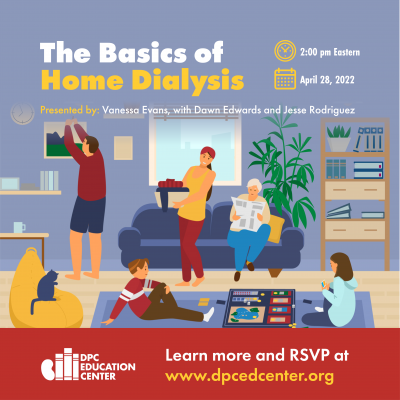 The Basics of Home Dialysis

2:00 pm Eastern

April 28, 2022

Presented by: Vanessa Evans, with Dawn Edwards and Jesse Rodriguez

DPC EDUCATION CENTER

Learn more and RSVP at www.dpcedcenter.org